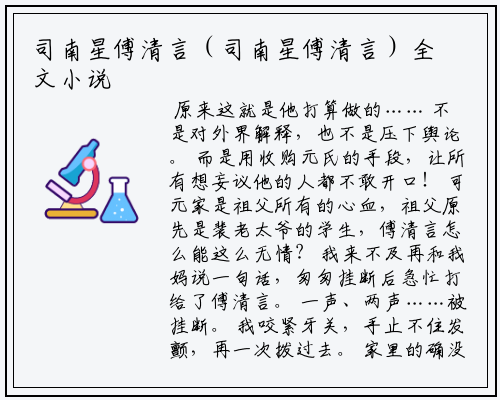 司南星傅清言（司南星傅清言）全文小说

原来这就是他打算做的……不是对外界解释，也不是压下舆论。而是用收购元氏的手段，让所有想妄议他的人都不敢开口！可元家是祖父所有的心血，祖父原先是裴老太爷的学生，傅清言怎么能这么无情？我来不及再和我妈说一句话，匆匆挂断后急忙打给了傅清言。一声、两声……被挂断。我咬紧牙关，手止不住发颤，再一次拨过去。家里的确没